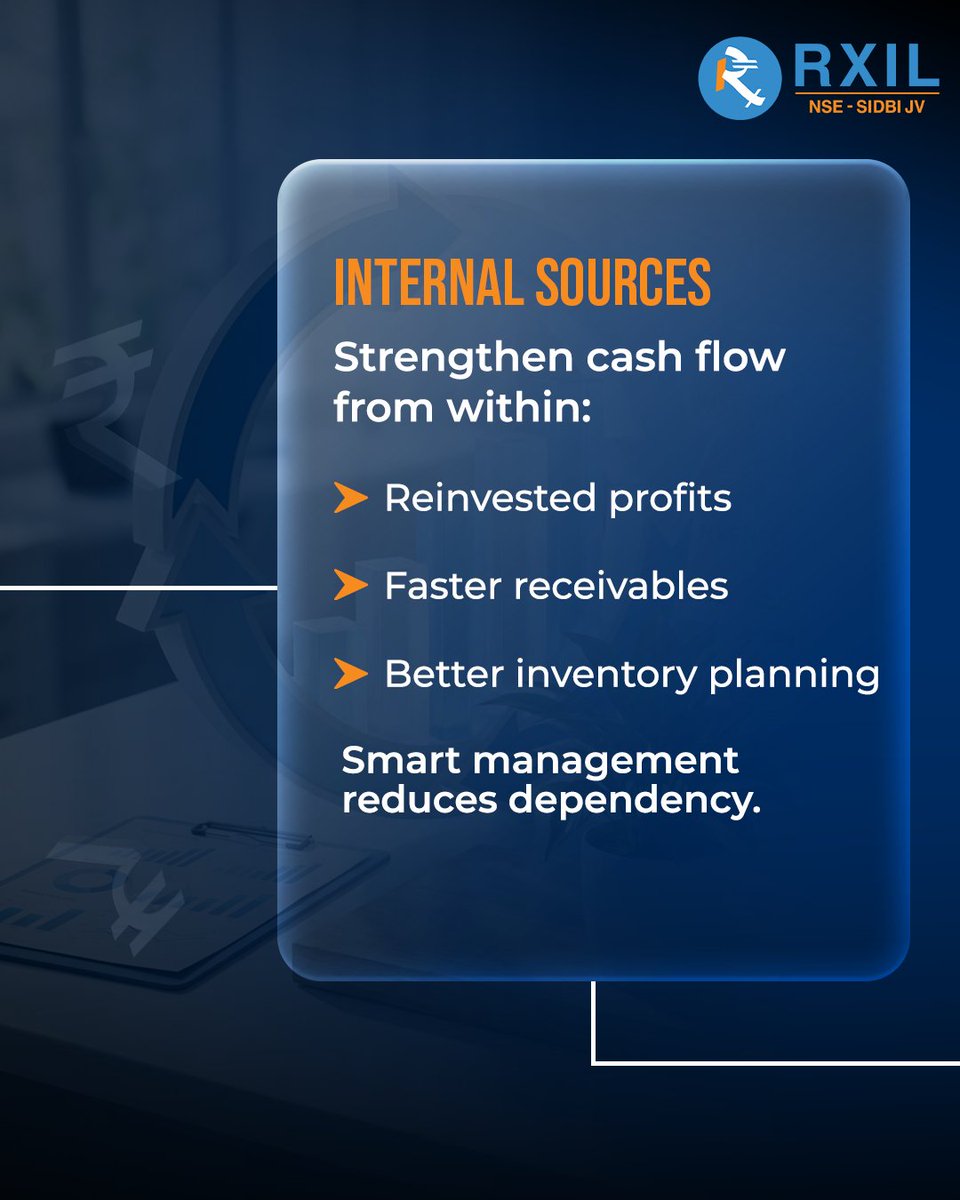 RXIL
NSE - SIDBI JV

INTERNAL SOURCES

Strengthen cash flow from within:

Reinvested profits

Faster receivables

Better inventory planning

Smart management reduces dependency.